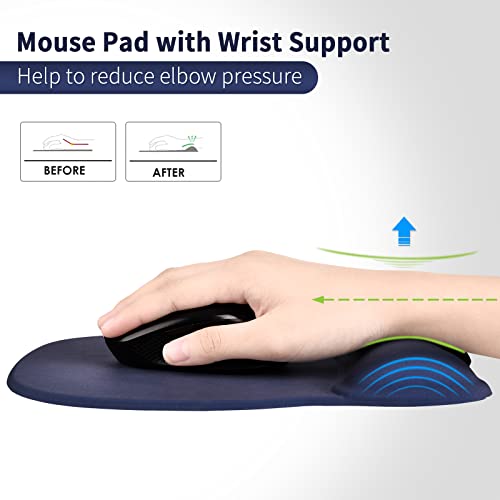 Mouse Pad with Wrist Support

Help to reduce elbow pressure

BEFORE

AFTER